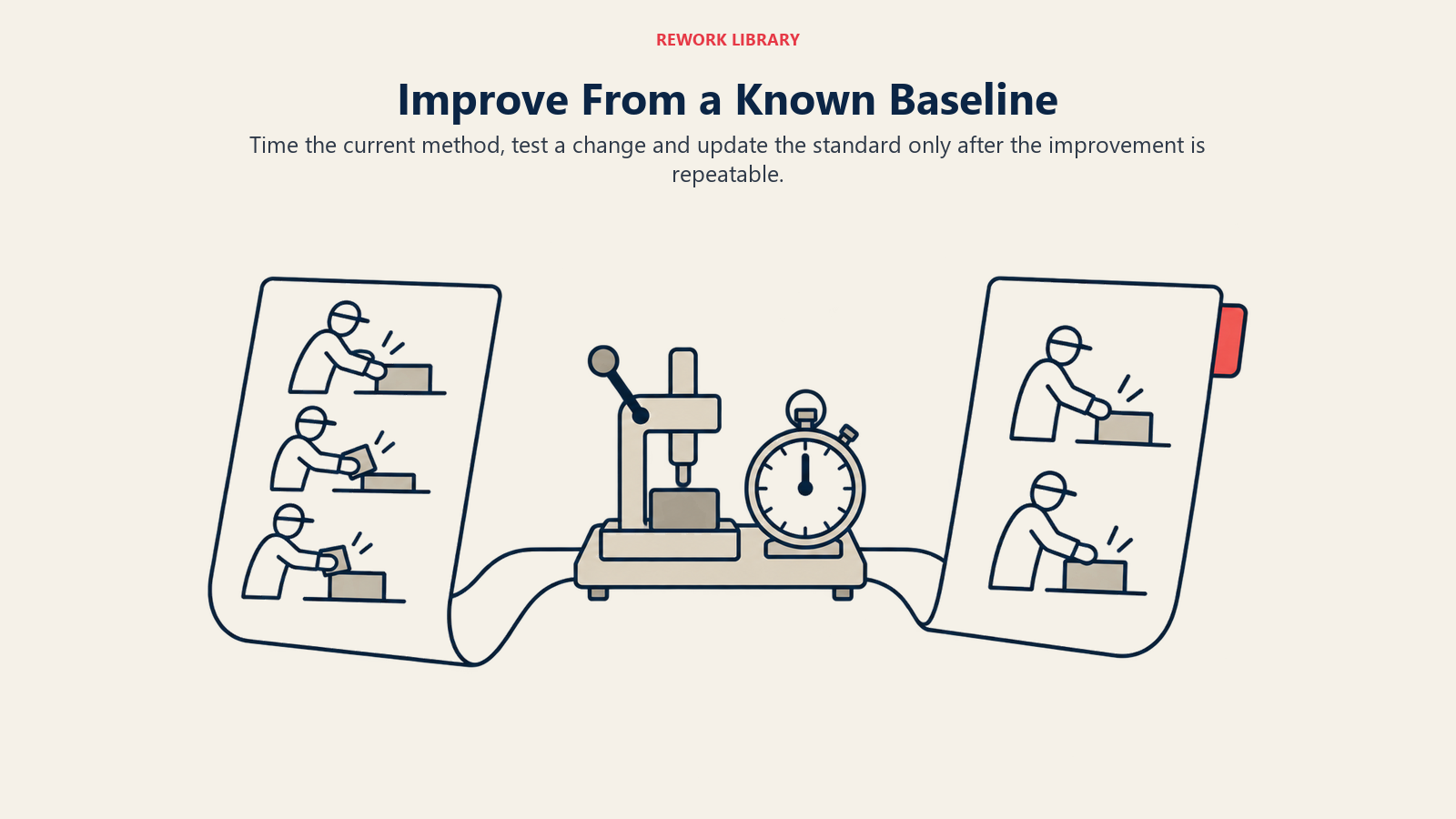 REWORK LIBRARY

Improve From a Known Baseline

Time the current method, test a change and update the standard only after the improvement is repeatable.